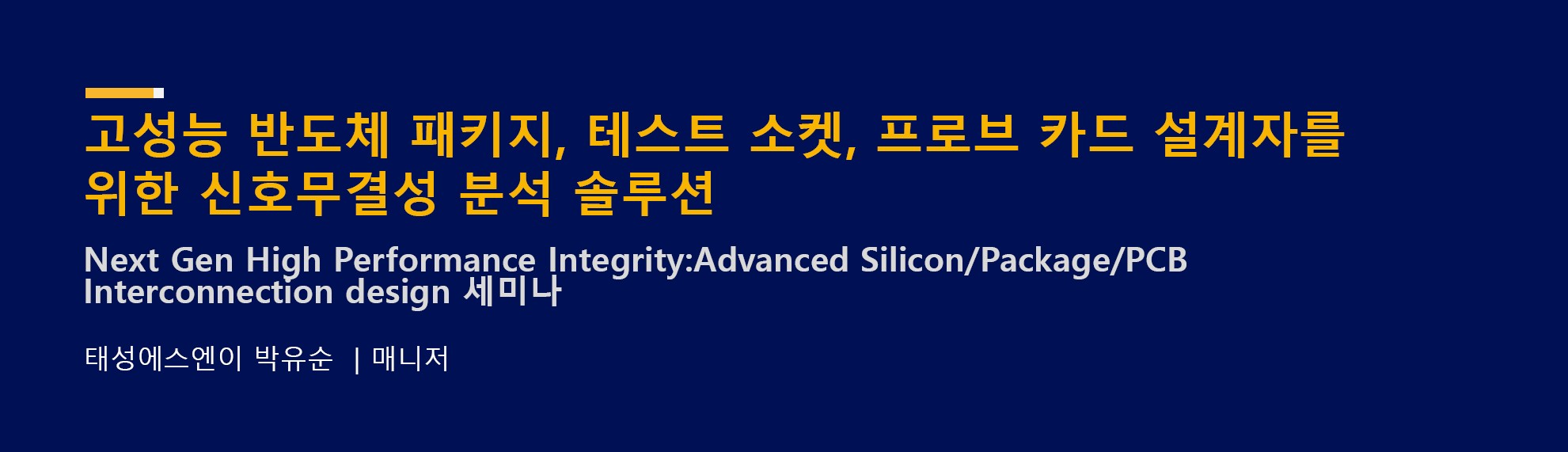 고성능 반도체 패키지, 테스트 소켓, 프로브 카드 설계자를 위한 신호무결성 분석 솔루션

Next Gen High Performance Integrity:Advanced Silicon/Package/PCB Interconnection design 세미나

태성에스엔이 박유순 | 매니저